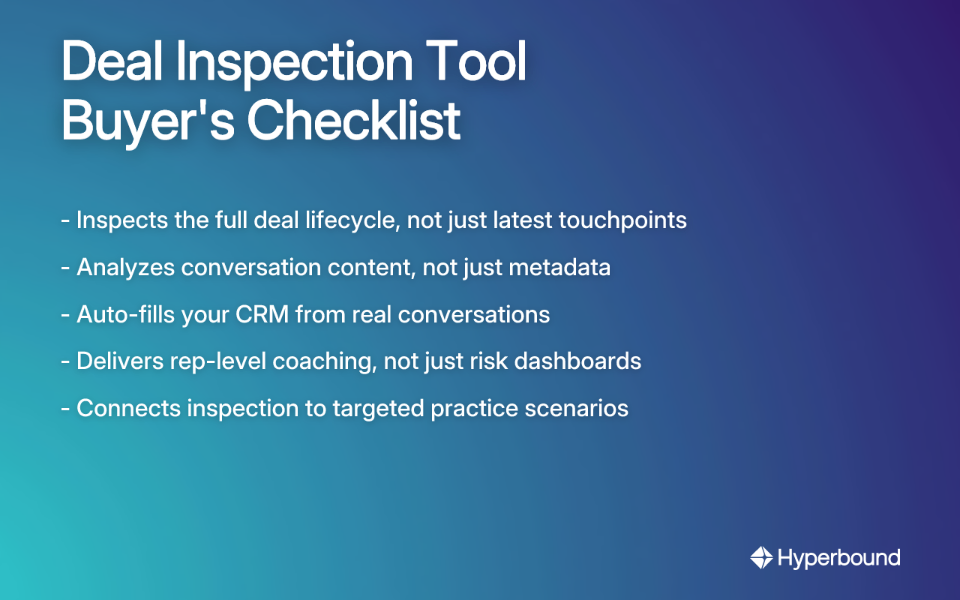 Deal Inspection Tool Buyer's Checklist

- Inspects the full deal lifecycle, not just latest touchpoints
- Analyzes conversation content, not just metadata
- Auto-fills your CRM from real conversations
- Delivers rep-level coaching, not just risk dashboards
- Connects inspection to targeted practice scenarios

Hyperbound